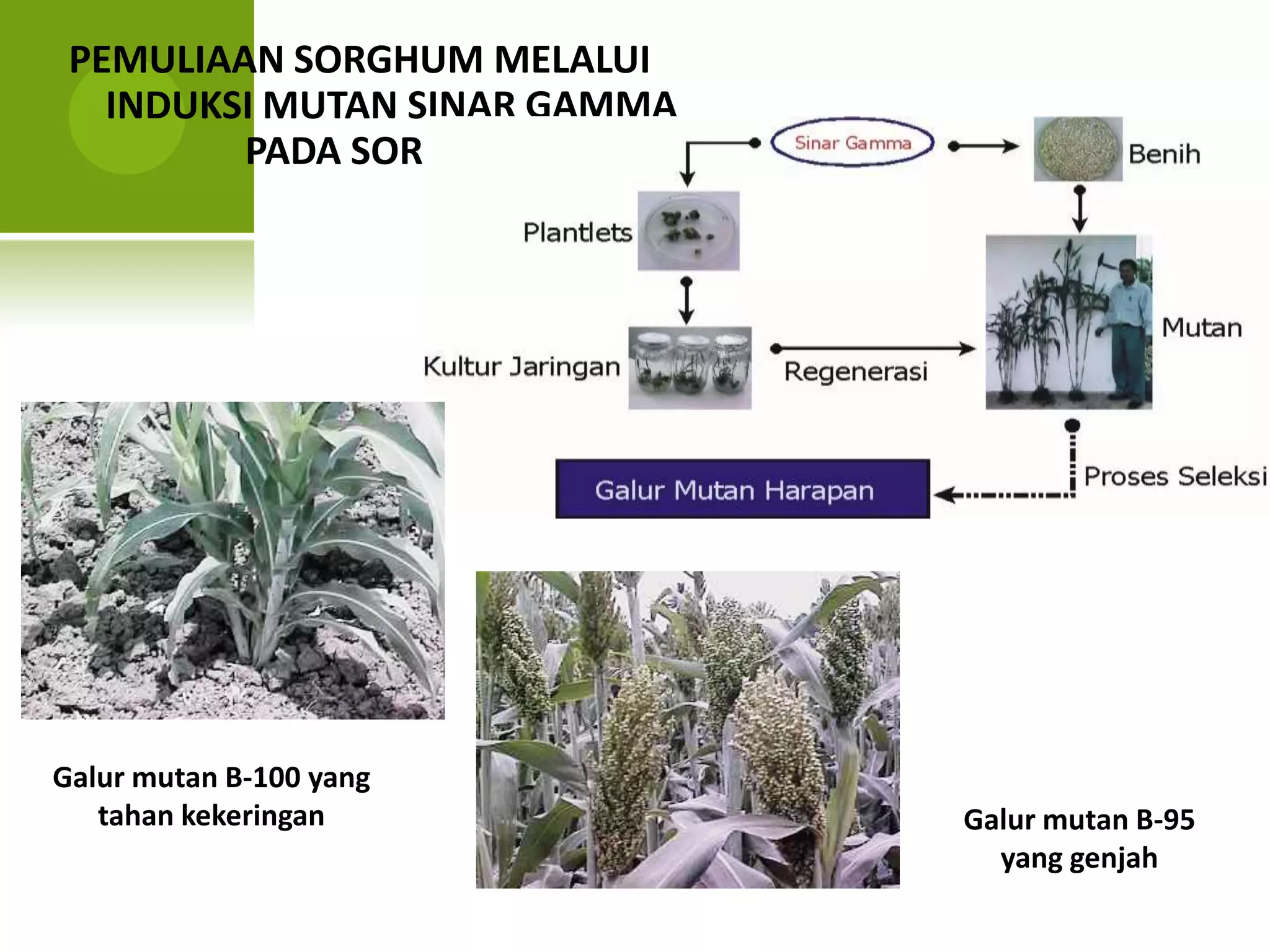 PEMULIAAN SORGHUM MELALUI INDUKSI MUTAN SINAR GAMMA PADA SOR

Sinar Gamma

Benih

Plantlets

Mutan

Kultur Jaringan

Regenerasi

Proses Seleksi

Galur Mutan Harapan

Galur mutan B-100 yang tahan kekeringan

Galur mutan B-95 yang genjah